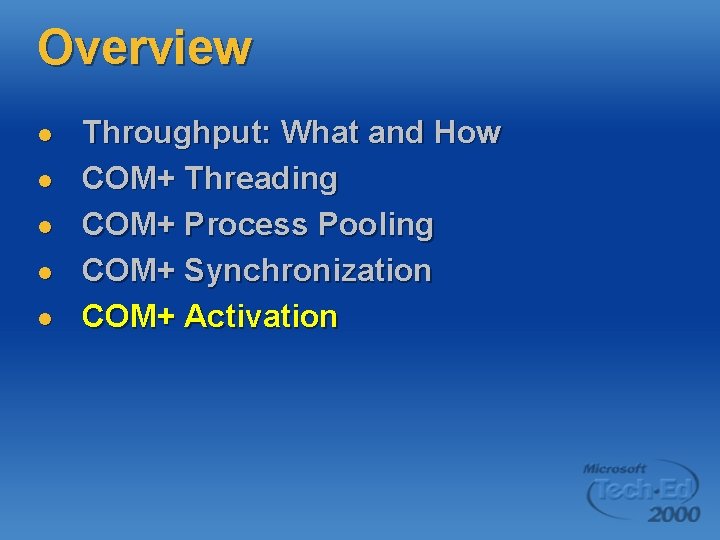 Overview

- Throughput: What and How
- COM+ Threading
- COM+ Process Pooling
- COM+ Synchronization
- COM+ Activation

Microsoft Tech·Ed 2000